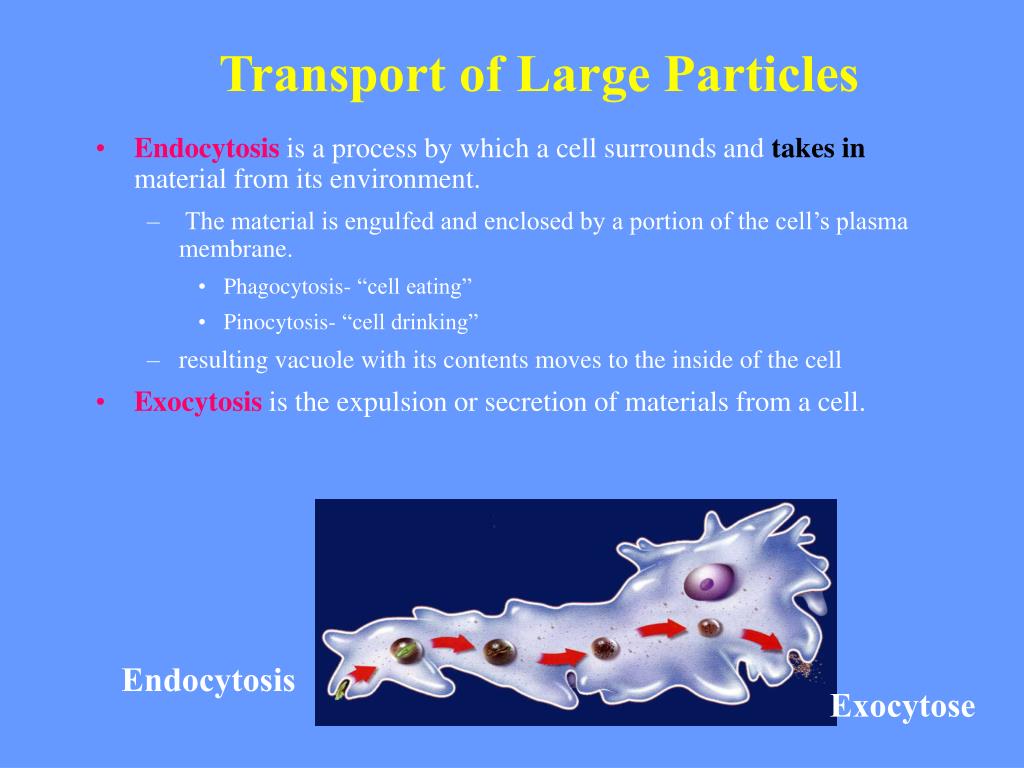 Transport of Large Particles

• Endocytosis is a process by which a cell surrounds and takes in material from its environment.

– The material is engulfed and enclosed by a portion of the cell’s plasma membrane.

• Phagocytosis- “cell eating”

• Pinocytosis- “cell drinking”

– resulting vacuole with its contents moves to the inside of the cell

• Exocytosis is the expulsion or secretion of materials from a cell.

Endocytosis

Exocytose